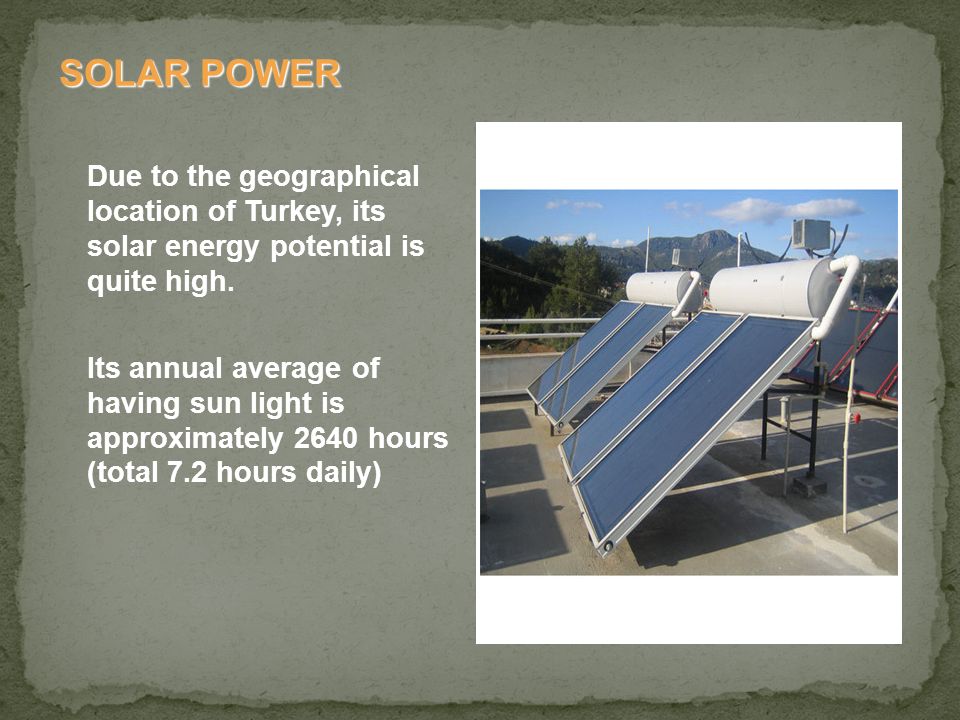 SOLAR POWER

Due to the geographical location of Turkey, its solar energy potential is quite high.

Its annual average of having sun light is approximately 2640 hours (total 7.2 hours daily)